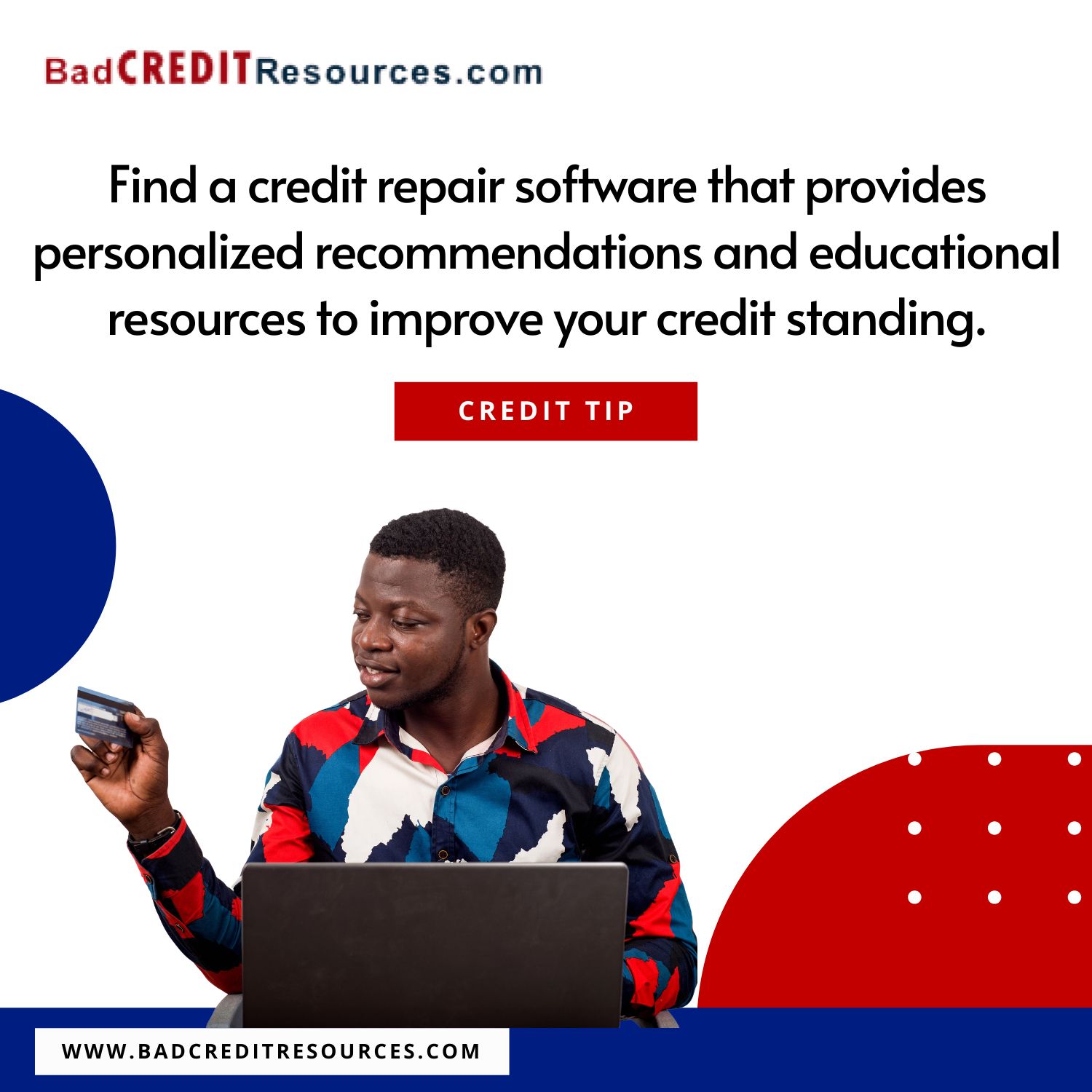 BadCREDITResources.com

Find a credit repair software that provides personalized recommendations and educational resources to improve your credit standing.

CREDIT TIP

WWW.BADCREDITRESOURCES.COM